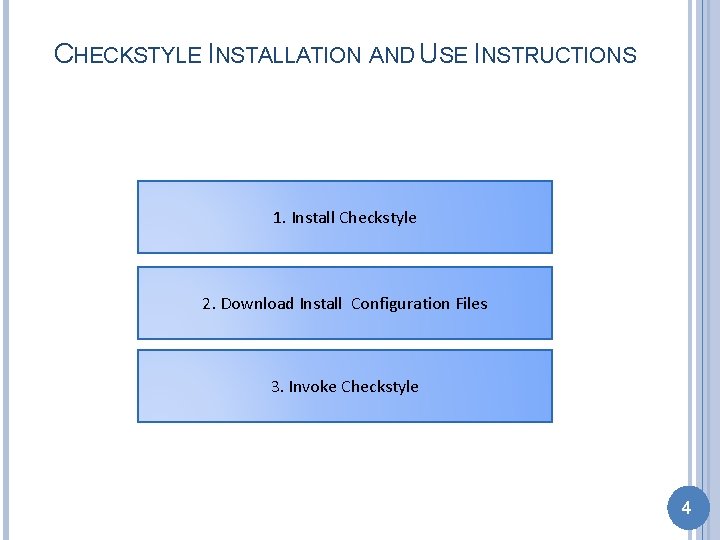 CHECKSTYLE INSTALLATION AND USE INSTRUCTIONS

1. Install Checkstyle

2. Download Install  Configuration Files

3. Invoke Checkstyle

4